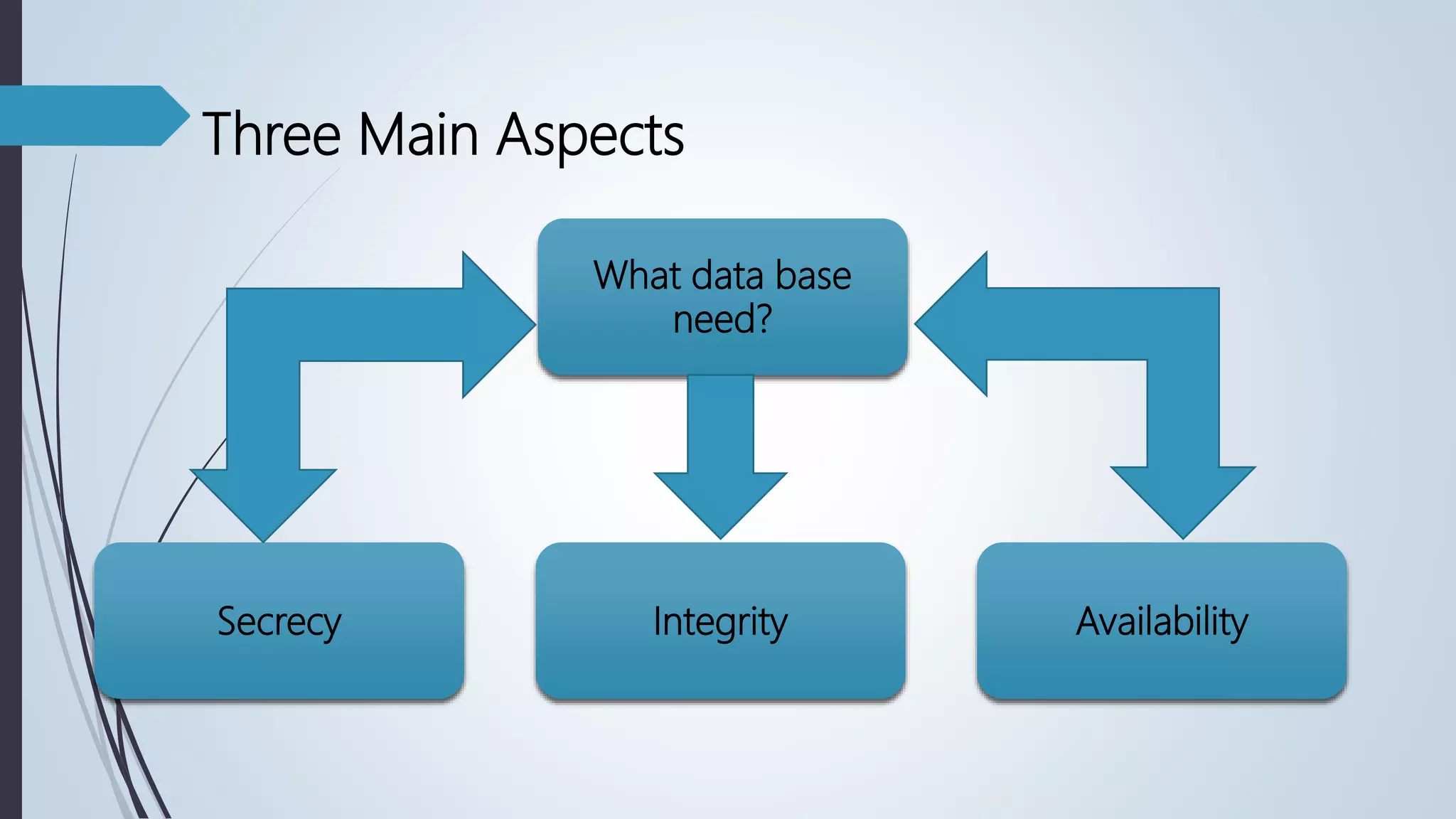 Three Main Aspects

What data base need?

Secrecy

Integrity

Availability